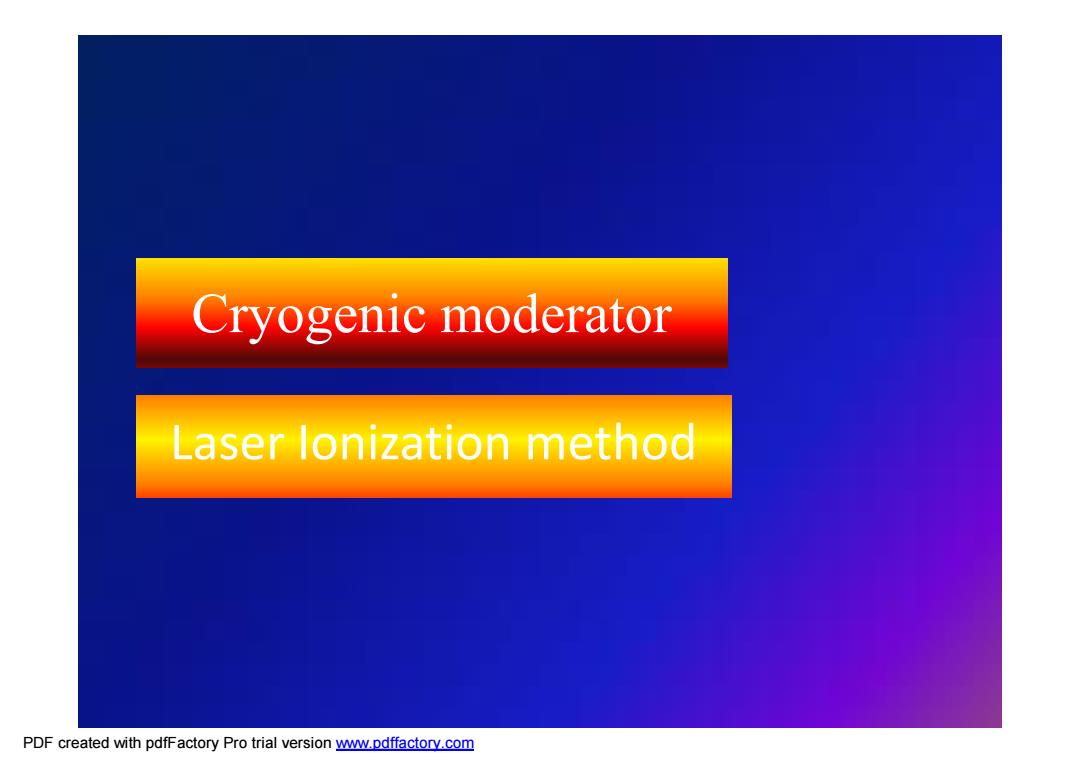 Cryogenic moderator

Laser Ionization method

PDF created with pdfFactory Pro trial version www.pdffactory.com